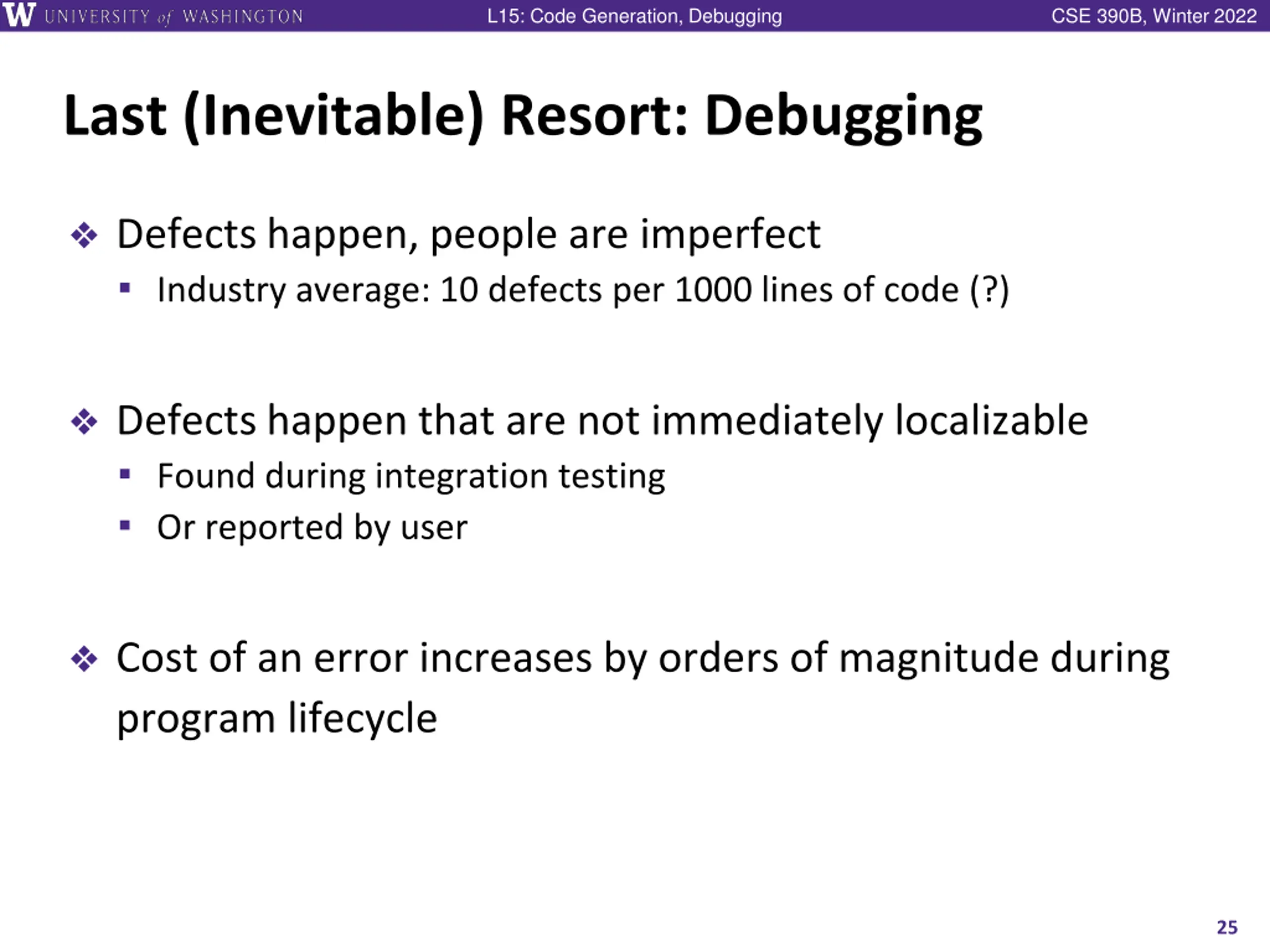 W UNIVERSITY of WASHINGTON L15: Code Generation, Debugging CSE 390B, Winter 2022

Last (Inevitable) Resort: Debugging

❖ Defects happen, people are imperfect
▪ Industry average: 10 defects per 1000 lines of code (?)

❖ Defects happen that are not immediately localizable
▪ Found during integration testing
▪ Or reported by user

❖ Cost of an error increases by orders of magnitude during program lifecycle

25